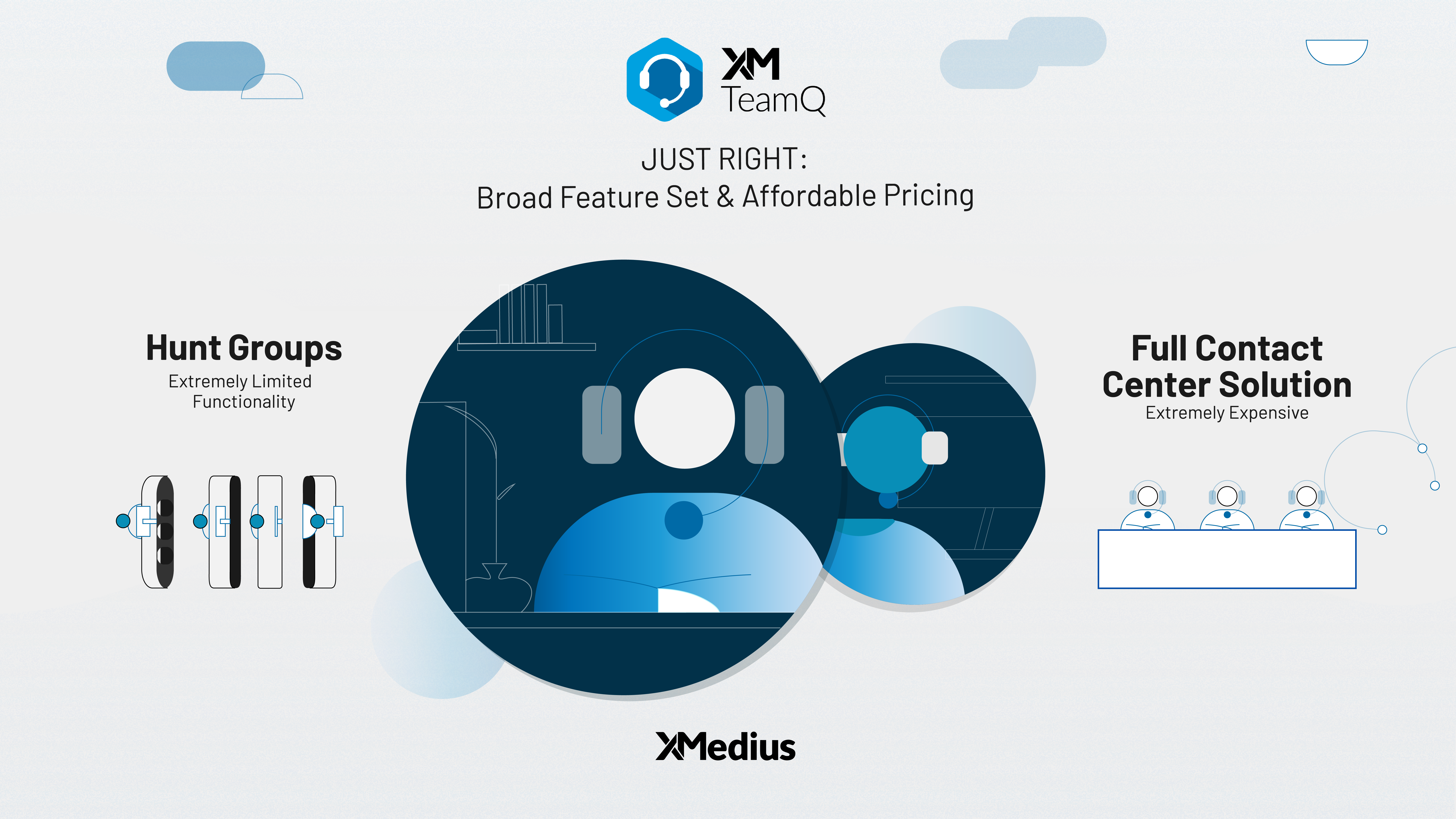 XM TeamQ

JUST RIGHT:
Broad Feature Set & Affordable Pricing

Hunt Groups
Extremely Limited Functionality

Full Contact Center Solution
Extremely Expensive

XMedius